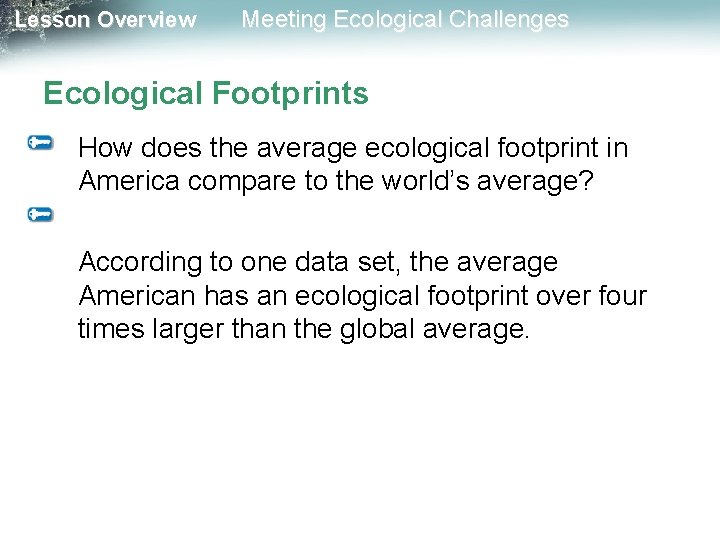 Lesson Overview Meeting Ecological Challenges

Ecological Footprints

How does the average ecological footprint in America compare to the world's average?

According to one data set, the average American has an ecological footprint over four times larger than the global average.